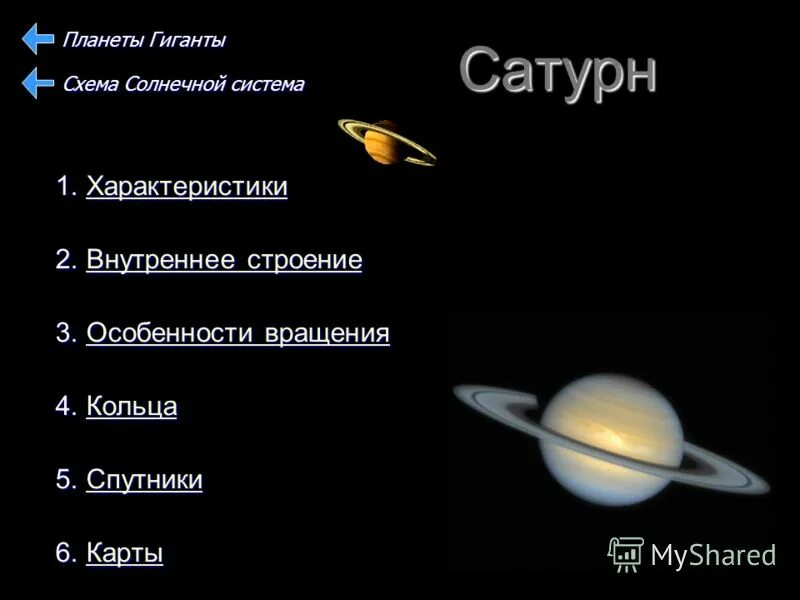 Планеты Гиганты

Схема Солнечной система

Сатурн

1. Характеристики

2. Внутреннее строение

3. Особенности вращения

4. Кольца

5. Спутники

6. Карты

MyShared